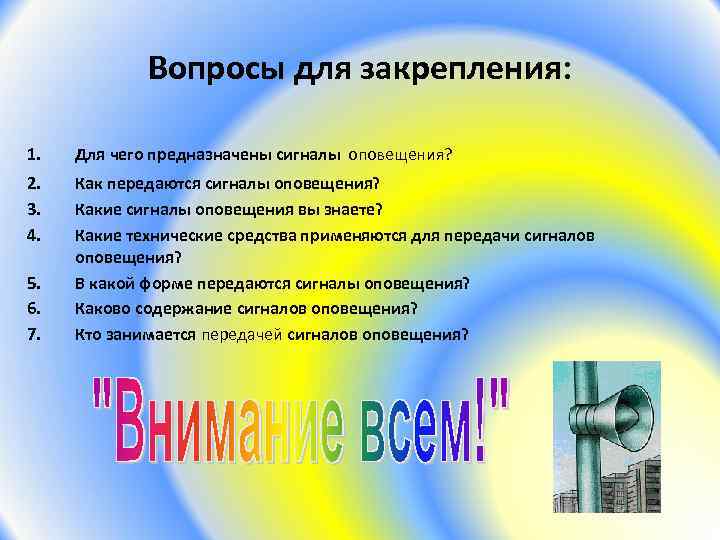 Вопросы для закрепления:

1. Для чего предназначены сигналы оповещения?
2. Как передаются сигналы оповещения?
3. Какие сигналы оповещения вы знаете?
4. Какие технические средства применяются для передачи сигналов оповещения?
5. В какой форме передаются сигналы оповещения?
6. Каково содержание сигналов оповещения?
7. Кто занимается передачей сигналов оповещения?

"Внимание всем!"